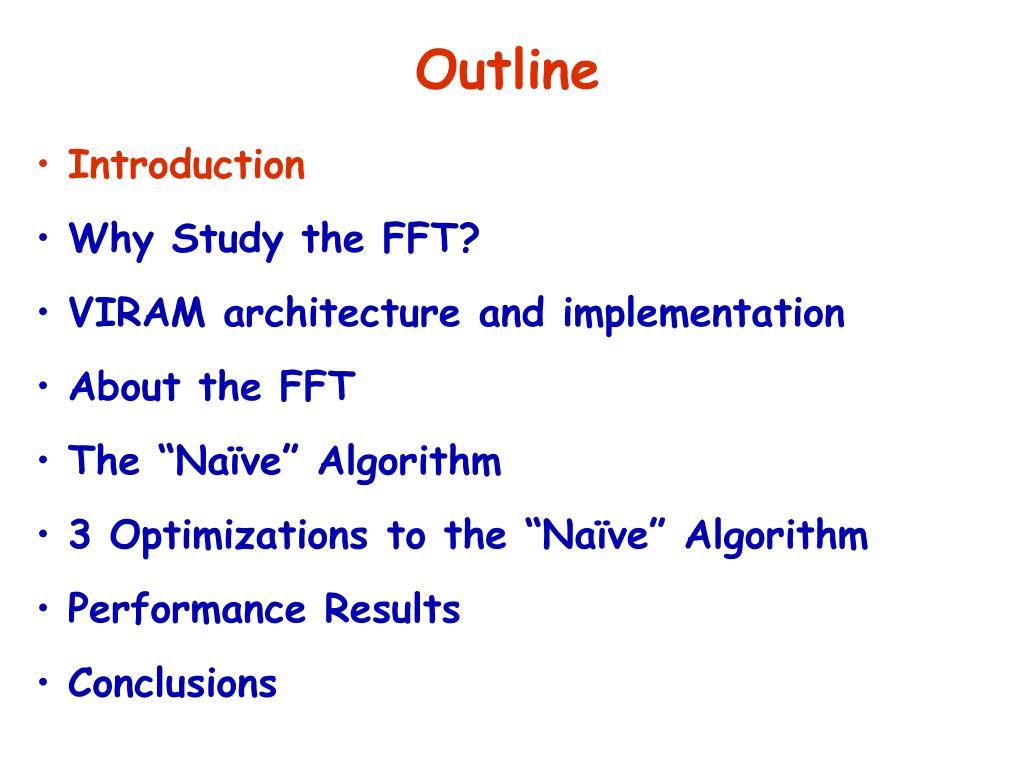 Outline

• Introduction
• Why Study the FFT?
• VIRAM architecture and implementation
• About the FFT
• The “Naïve” Algorithm
• 3 Optimizations to the “Naïve” Algorithm
• Performance Results
• Conclusions